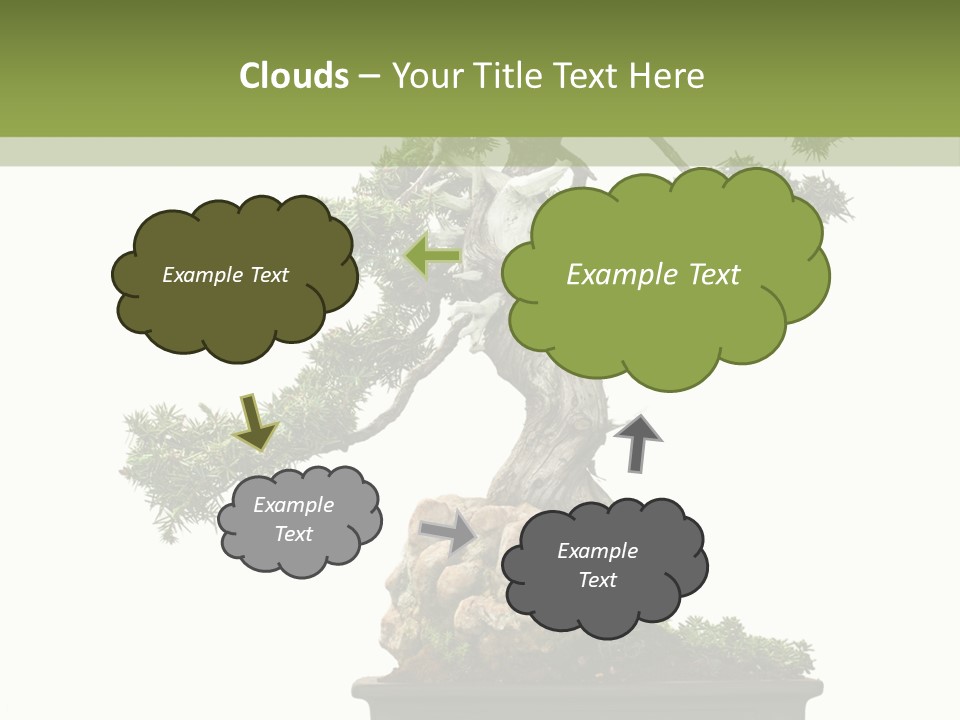 Clouds – Your Title Text Here

Example Text

Example Text

Example Text

Example Text